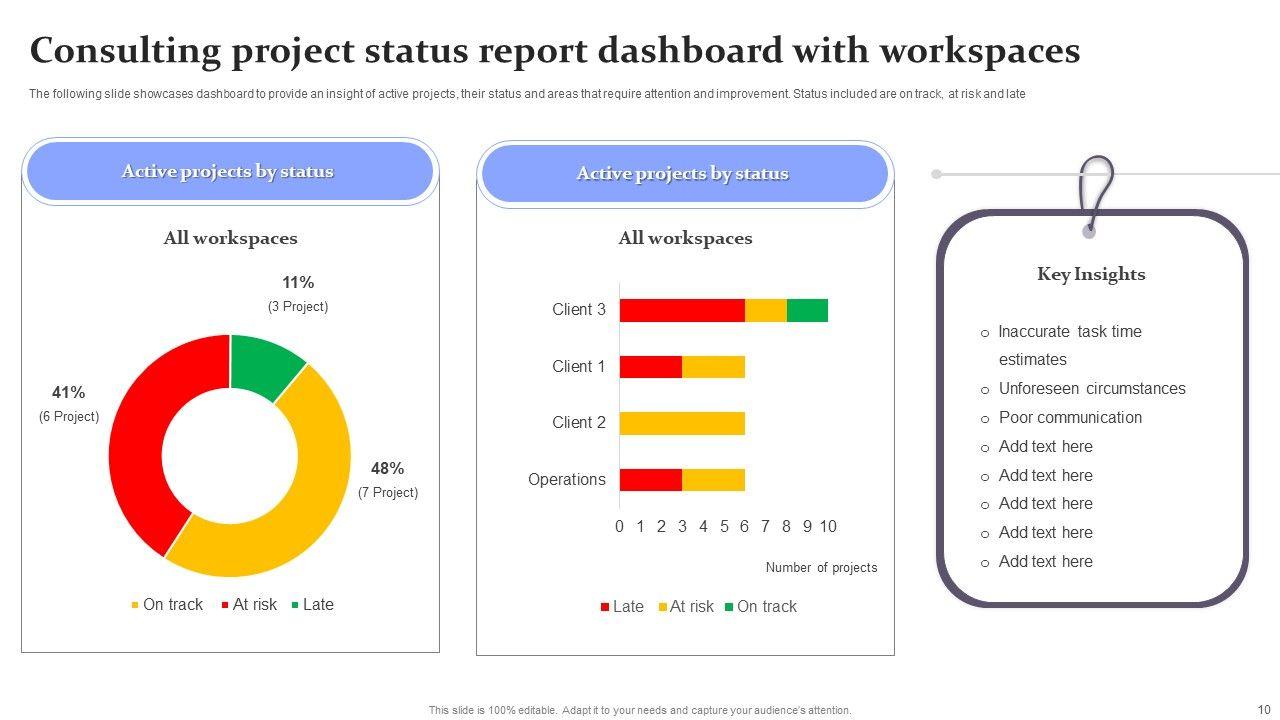 Consulting project status report dashboard with workspaces

The following slide showcases dashboard to provide an insight of active projects, their status and areas that require attention and improvement. Status included are on track, at risk and late

Active projects by status

All workspaces

11%
(3 Project)

41%
(6 Project)

48%
(7 Project)

On track At risk Late

Active projects by status

All workspaces

Client 3

Client 1

Client 2

Operations

0 1 2 3 4 5 6 7 8 9 10

Number of projects

Late At risk On track

Key Insights

o Inaccurate task time estimates
o Unforeseen circumstances
o Poor communication
o Add text here
o Add text here
o Add text here
o Add text here
o Add text here

This slide is 100% editable. Adapt it to your needs and capture your audience's attention.

10